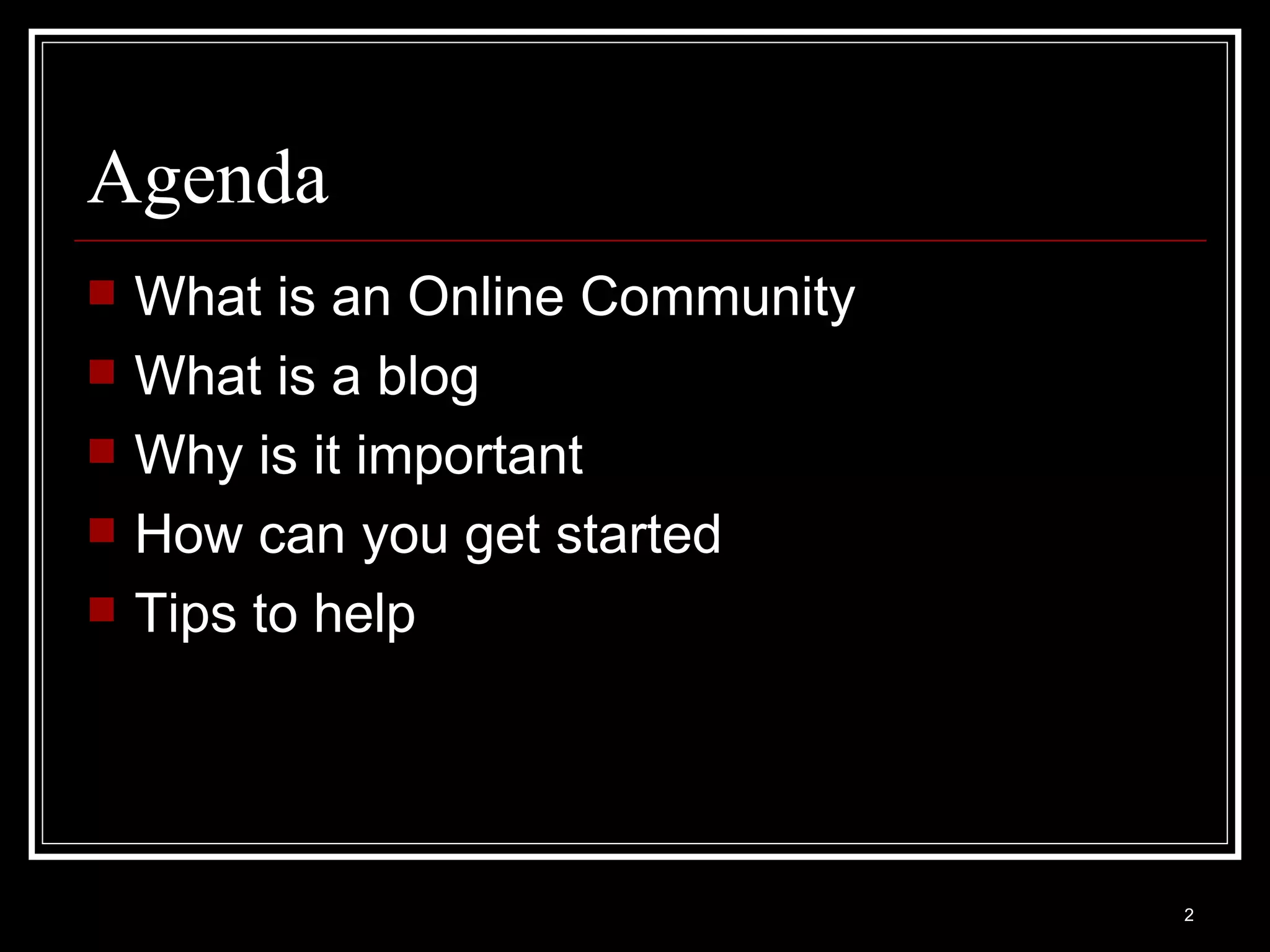 Agenda

- What is an Online Community
- What is a blog
- Why is it important
- How can you get started
- Tips to help

2